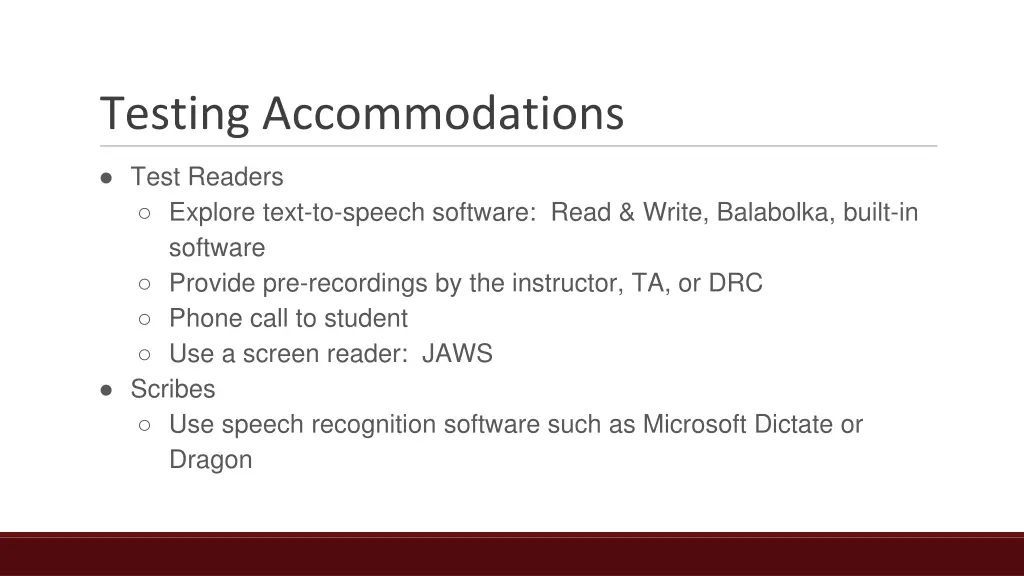 Testing Accommodations

● Test Readers
  ○ Explore text-to-speech software:  Read & Write, Balabolka, built-in software
  ○ Provide pre-recordings by the instructor, TA, or DRC
  ○ Phone call to student
  ○ Use a screen reader:  JAWS
● Scribes
  ○ Use speech recognition software such as Microsoft Dictate or Dragon